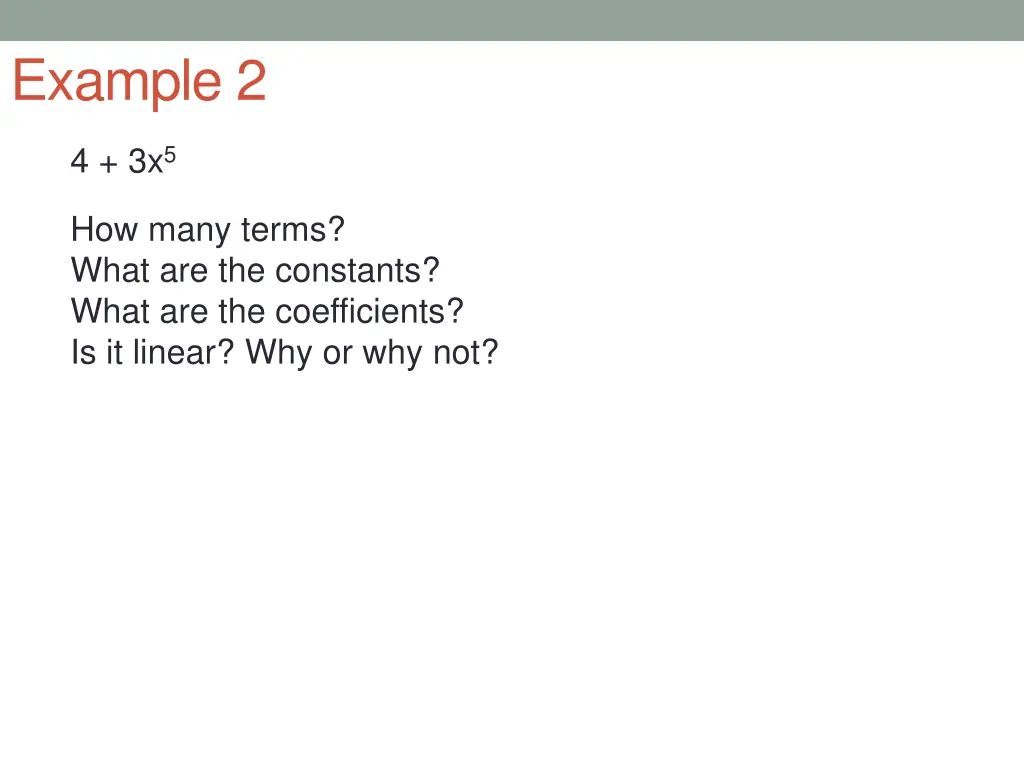 Example 2

$4 + 3x^5$

How many terms?
What are the constants?
What are the coefficients?
Is it linear? Why or why not?